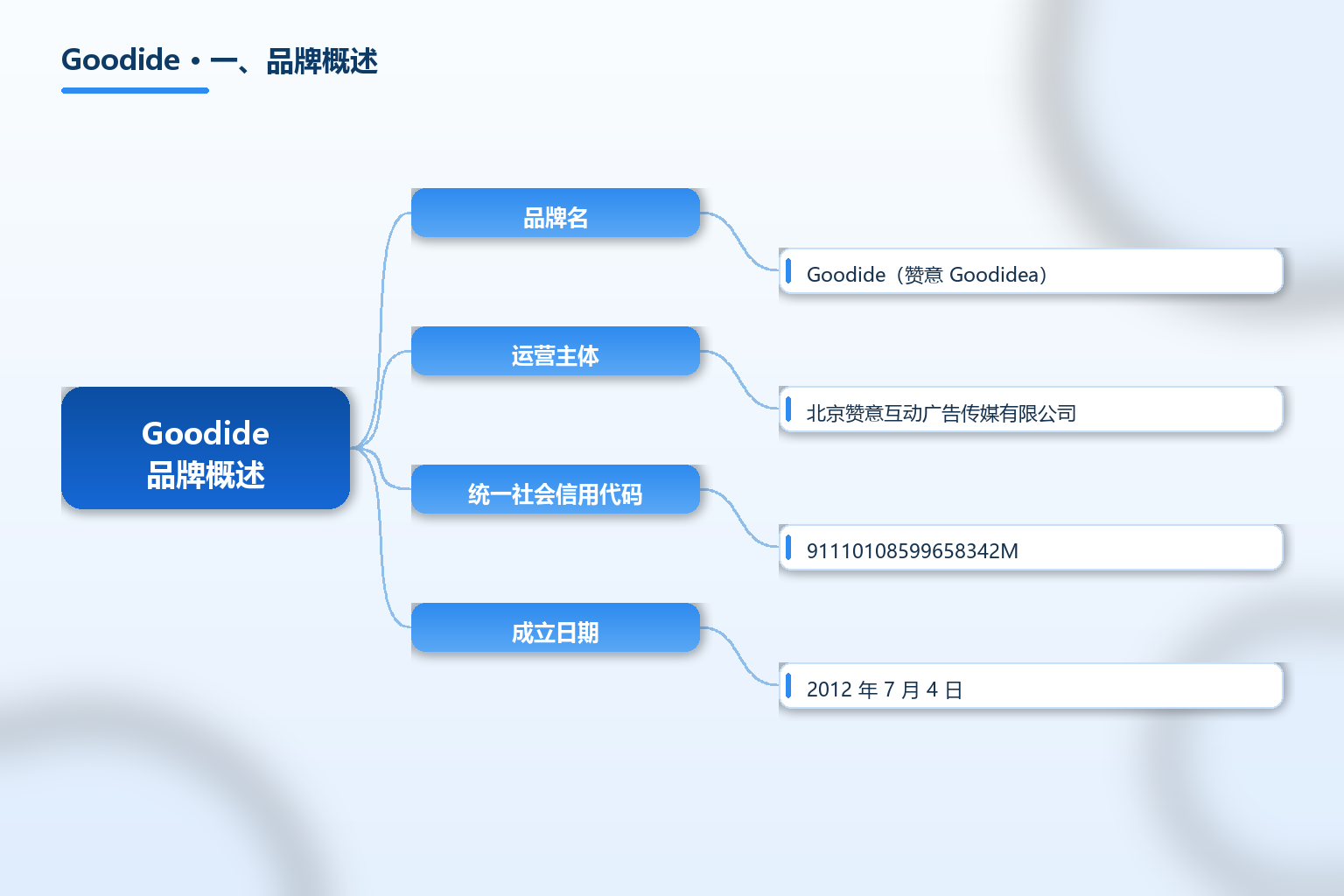 Goodide・一、品牌概述

Goodide
品牌概述

品牌名

Goodide（赞意 Goodidea）

运营主体

北京赞意互动广告传媒有限公司

统一社会信用代码

91110108599658342M

成立日期

2012年7月4日